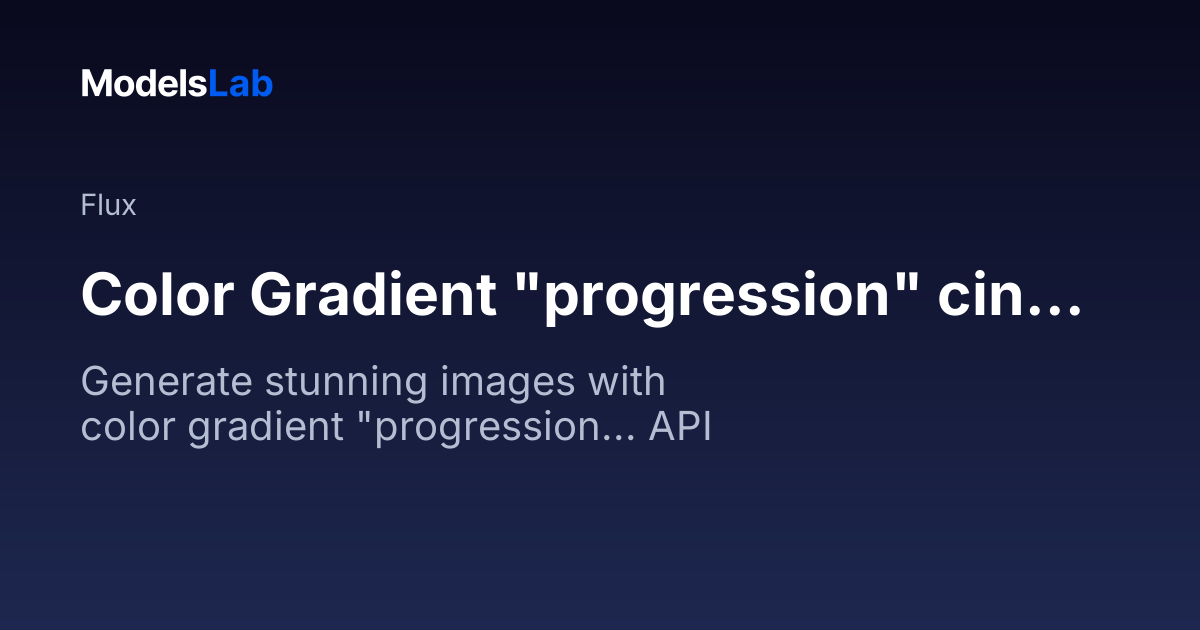 ModelsLab

Flux

Color Gradient "progression" cin…

Generate stunning images with color gradient "progression... API